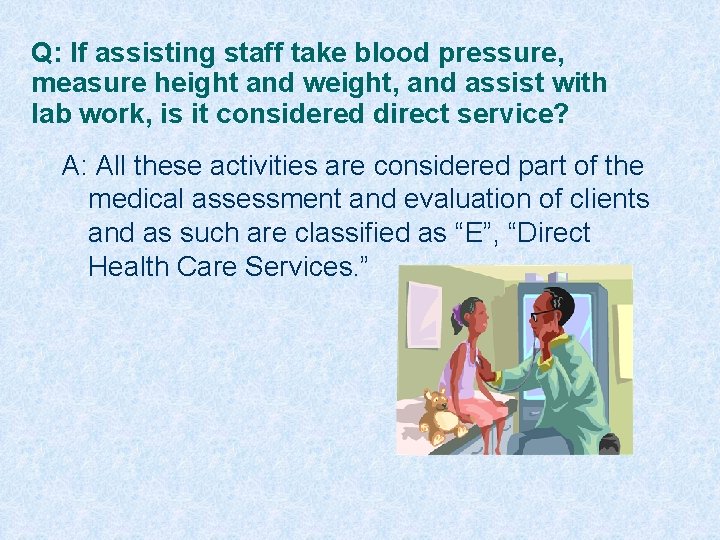 Q: If assisting staff take blood pressure, measure height and weight, and assist with lab work, is it considered direct service?

A: All these activities are considered part of the medical assessment and evaluation of clients and as such are classified as “E”, “Direct Health Care Services.”